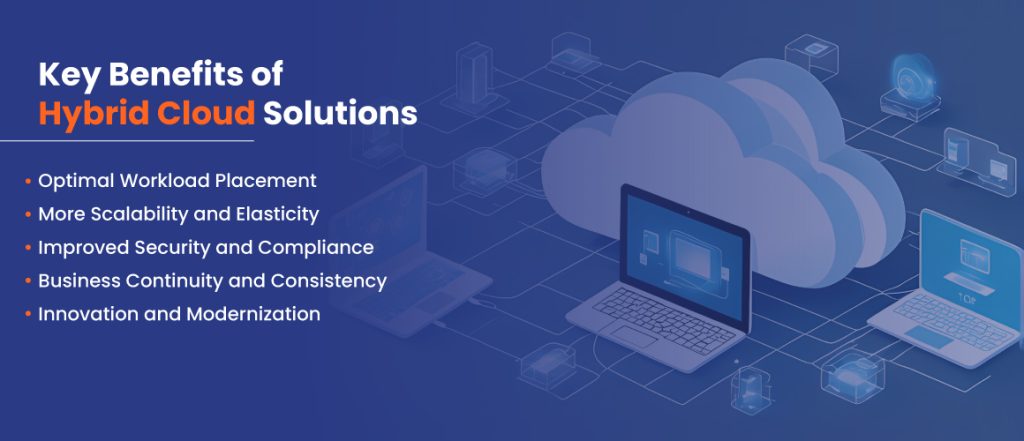 Key Benefits of
Hybrid Cloud Solutions

• Optimal Workload Placement
• More Scalability and Elasticity
• Improved Security and Compliance
• Business Continuity and Consistency
• Innovation and Modernization